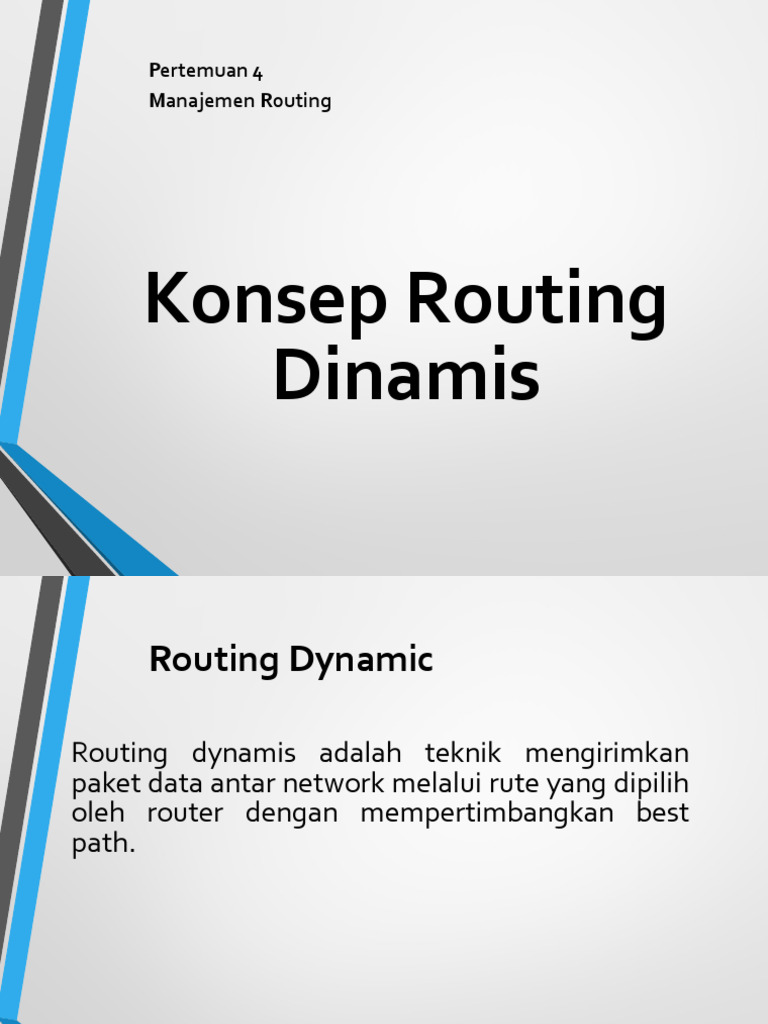 Pertemuan 4
Manajemen Routing

Konsep Routing Dinamis

Routing Dynamic

Routing dynamis adalah teknik mengirimkan paket data antar network melalui rute yang dipilih oleh router dengan mempertimbangkan best path.